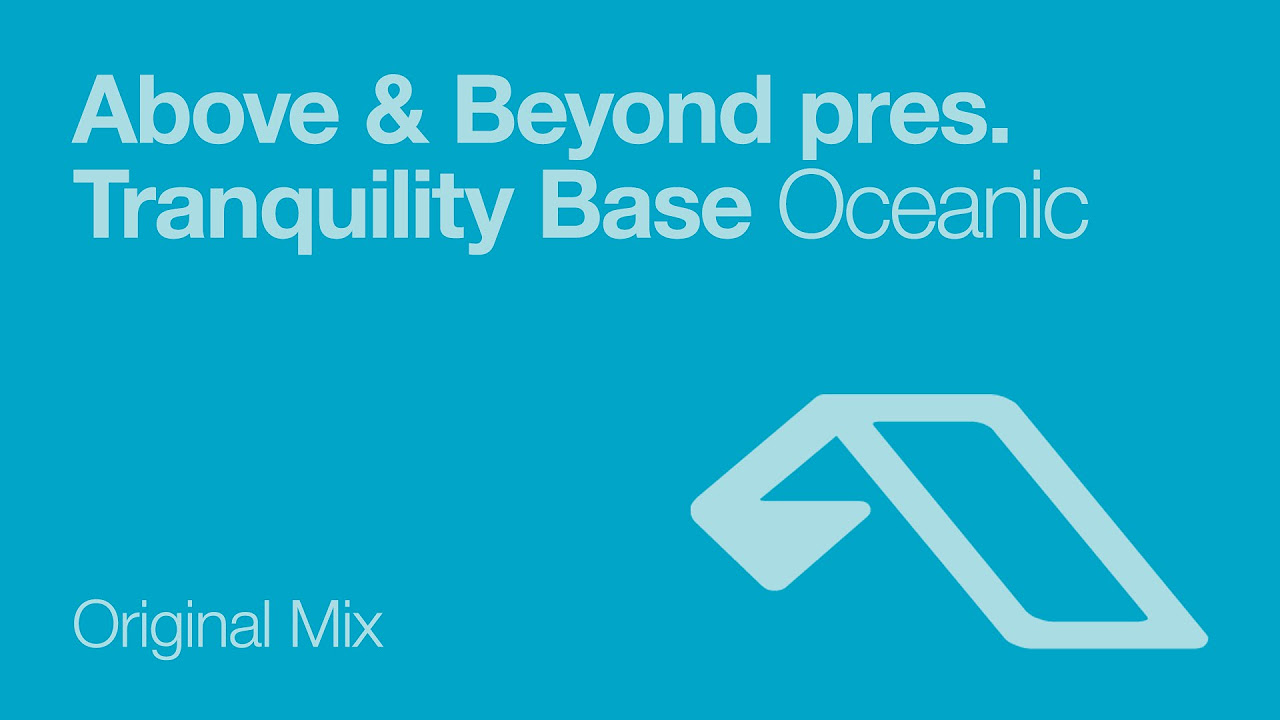 Above & Beyond pres.
Tranquility Base Oceanic

Original Mix